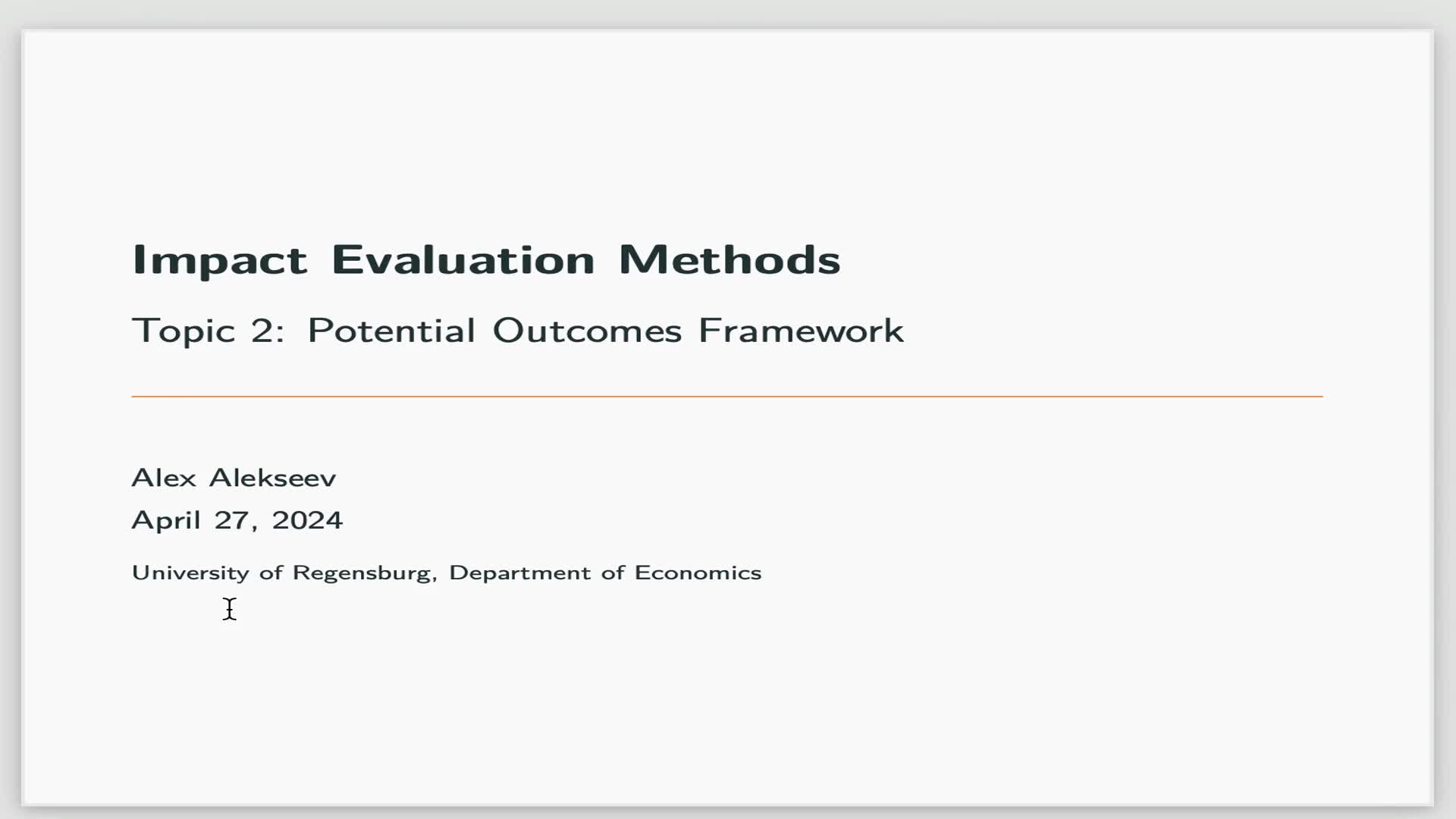 Impact Evaluation Methods

Topic 2: Potential Outcomes Framework

Alex Alekseev

April 27, 2024

University of Regensburg, Department of Economics